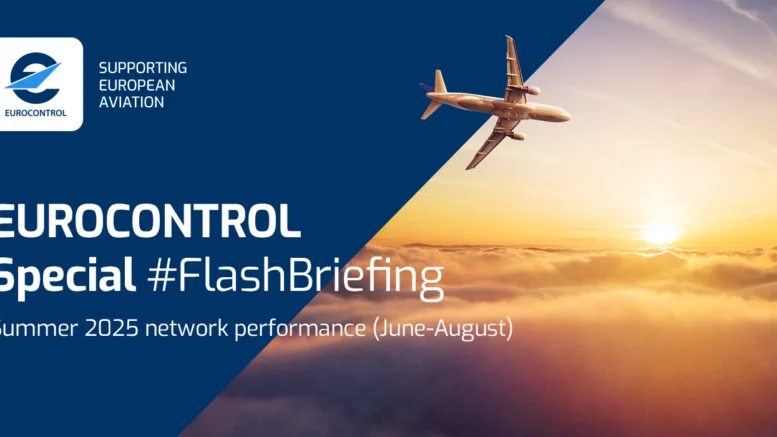 EUROCONTROL

SUPPORTING EUROPEAN AVIATION

EUROCONTROL Special #FlashBriefing

Summer 2025 network performance (June-August)